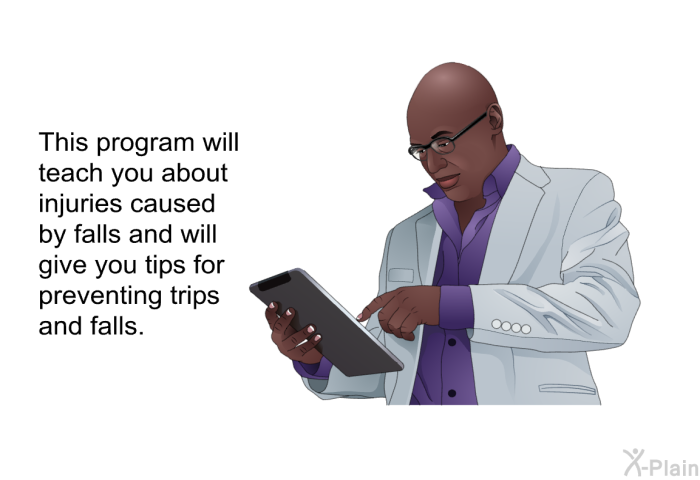 This program will teach you about injuries caused by falls and will give you tips for preventing trips and falls.

X-Plain